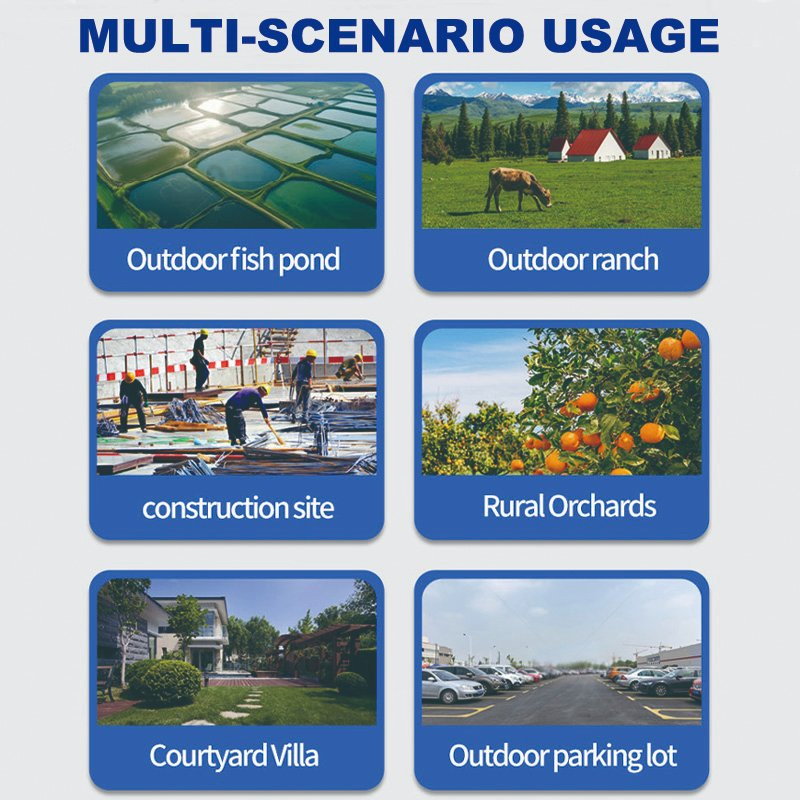 MULTI-SCENARIO USAGE

Outdoor fish pond

Outdoor ranch

construction site

Rural Orchards

Courtyard Villa

Outdoor parking lot